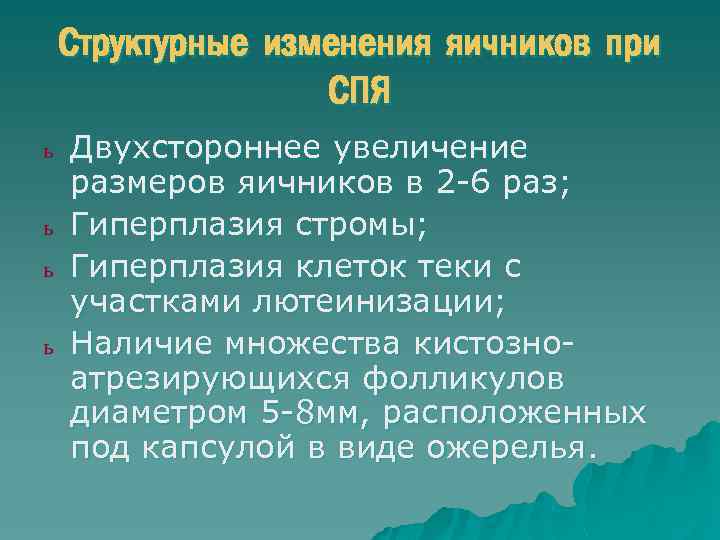 Структурные изменения яичников при СПЯ

ь Двухстороннее увеличение размеров яичников в 2-6 раз;

ь Гиперплазия стромы;

ь Гиперплазия клеток теки с участками лютеинизации;

ь Наличие множества кистозно-атрезирующихся фолликулов диаметром 5-8мм, расположенных под капсулой в виде ожерелья.